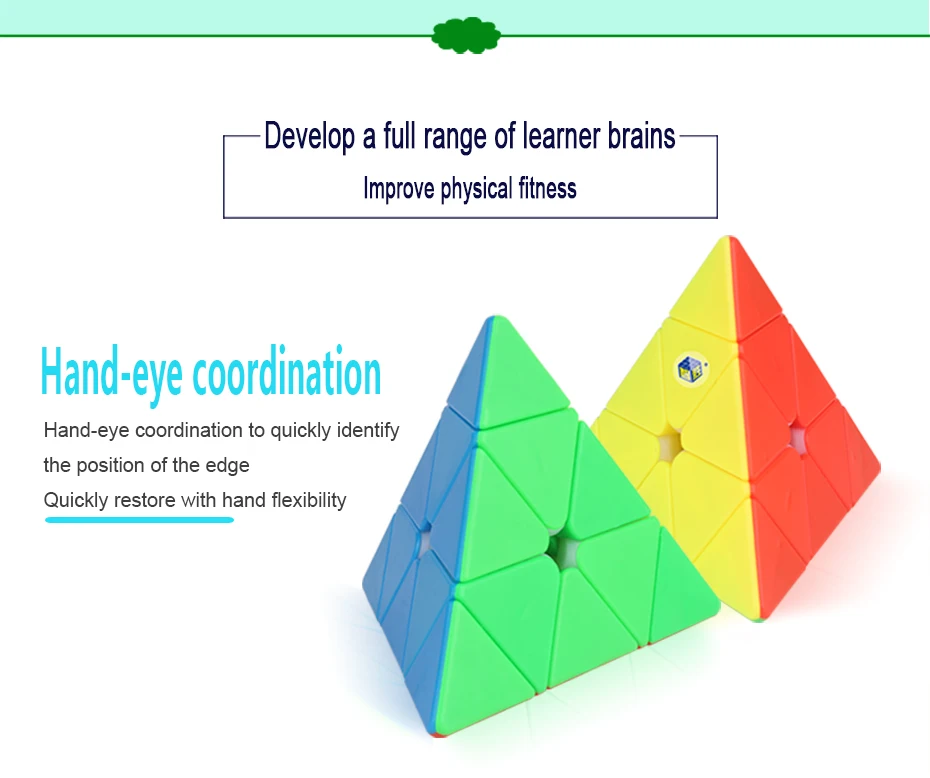 Develop a full range of learner brains

Improve physical fitness

Hand-eye coordination

Hand-eye coordination to quickly identify the position of the edge

Quickly restore with hand flexibility